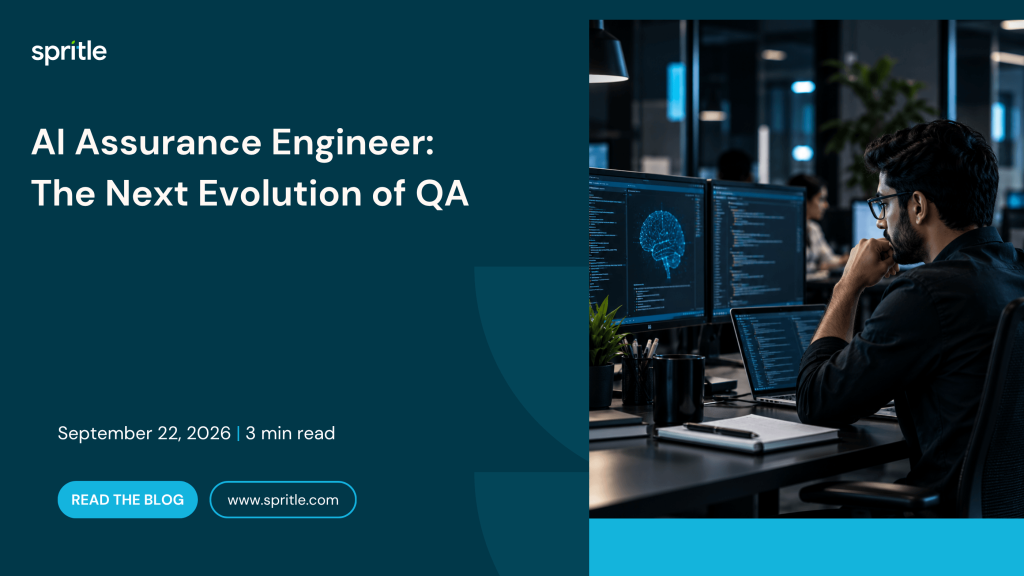 spritle

AI Assurance Engineer: The Next Evolution of QA

September 22, 2026 | 3 min read

READ THE BLOG

www.spritle.com